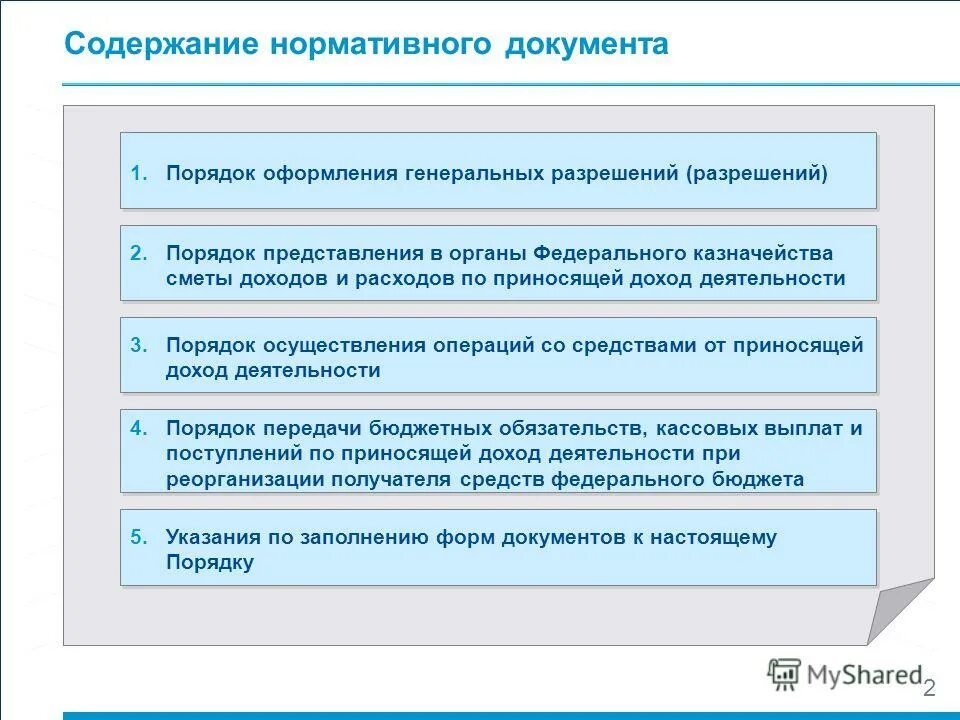 Содержание нормативного документа

1. Порядок оформления генеральных разрешений (разрешений)

2. Порядок представления в органы Федерального казначейства сметы доходов и расходов по приносящей доход деятельности

3. Порядок осуществления операций со средствами от приносящей доход деятельности

4. Порядок передачи бюджетных обязательств, кассовых выплат и поступлений по приносящей доход деятельности при реорганизации получателя средств федерального бюджета

5. Указания по заполнению форм документов к настоящему Порядку

MyShared

2